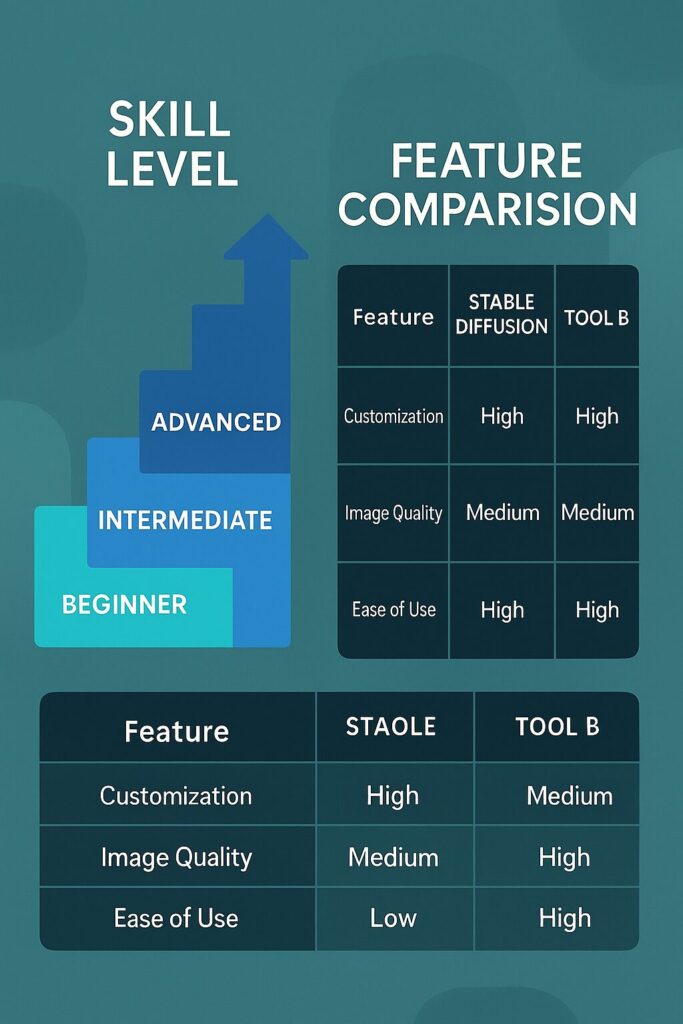 SKILL LEVEL

ADVANCED

INTERMEDIATE

BEGINNER

FEATURE COMPARISION

| Feature | STABLE DIFFUSION | TOOL B |
|---|---|---|
| Customization | High | High |
| Image Quality | Medium | Medium |
| Ease of Use | High | High |

| Feature | STAOLE | TOOL B |
|---|---|---|
| Customization | High | Medium |
| Image Quality | Medium | High |
| Ease of Use | Low | High |